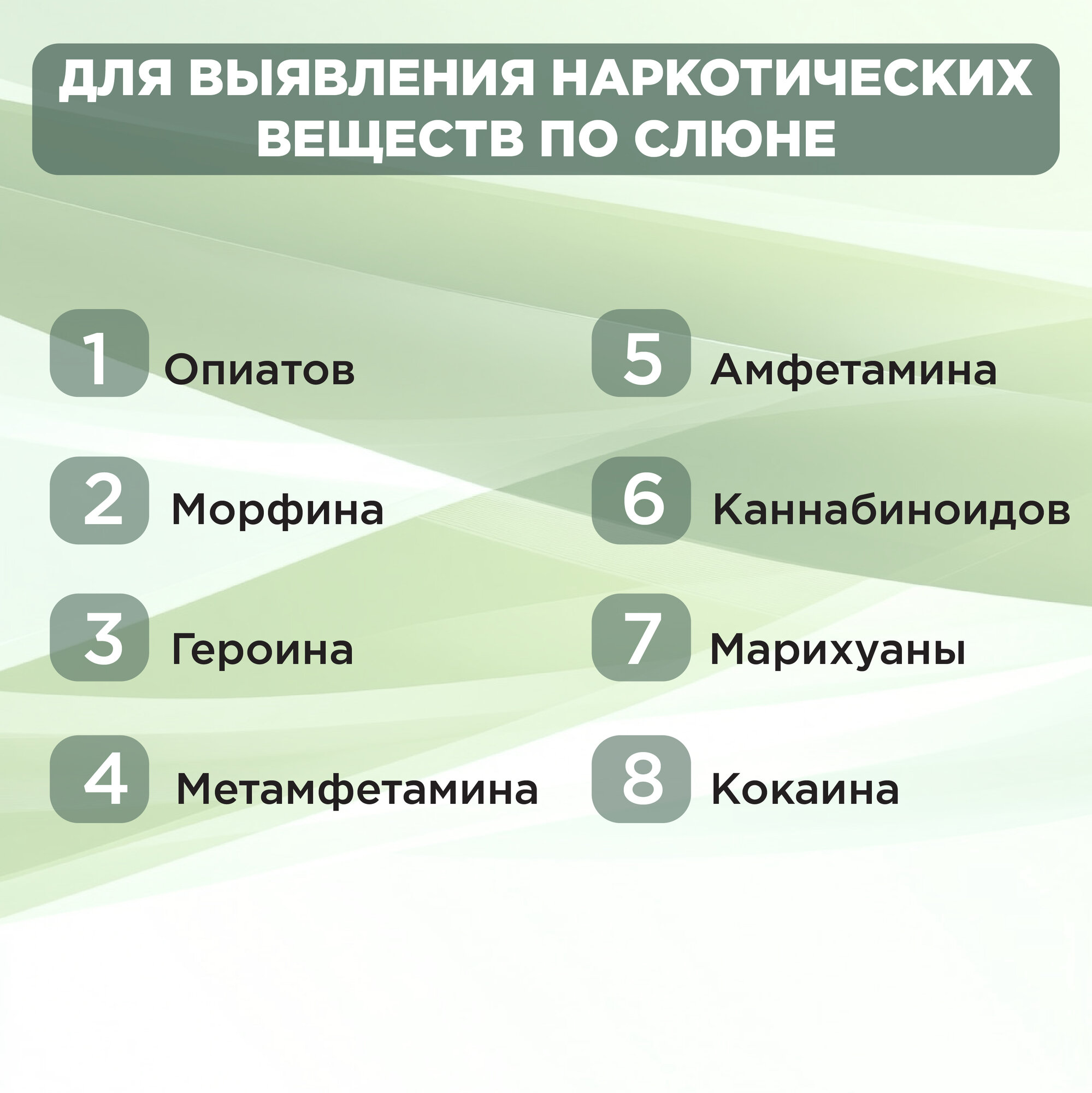 ДЛЯ ВЫЯВЛЕНИЯ НАРКОТИЧЕСКИХ ВЕЩЕСТВ ПО СЛЮНЕ

1 Опиатов

2 Морфина

3 Героина

4 Метамфетамина

5 Амфетамина

6 Каннабиноидов

7 Марихуаны

8 Кокаина